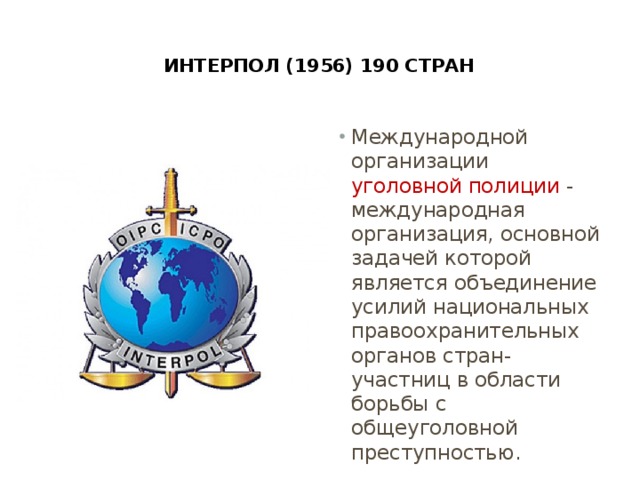 ИНТЕРПОЛ (1956) 190 СТРАН

OIPC ICPO

INTERPOL

• Международной организации уголовной полиции - международная организация, основной задачей которой является объединение усилий национальных правоохранительных органов стран-участниц в области борьбы с общеуголовной преступностью.